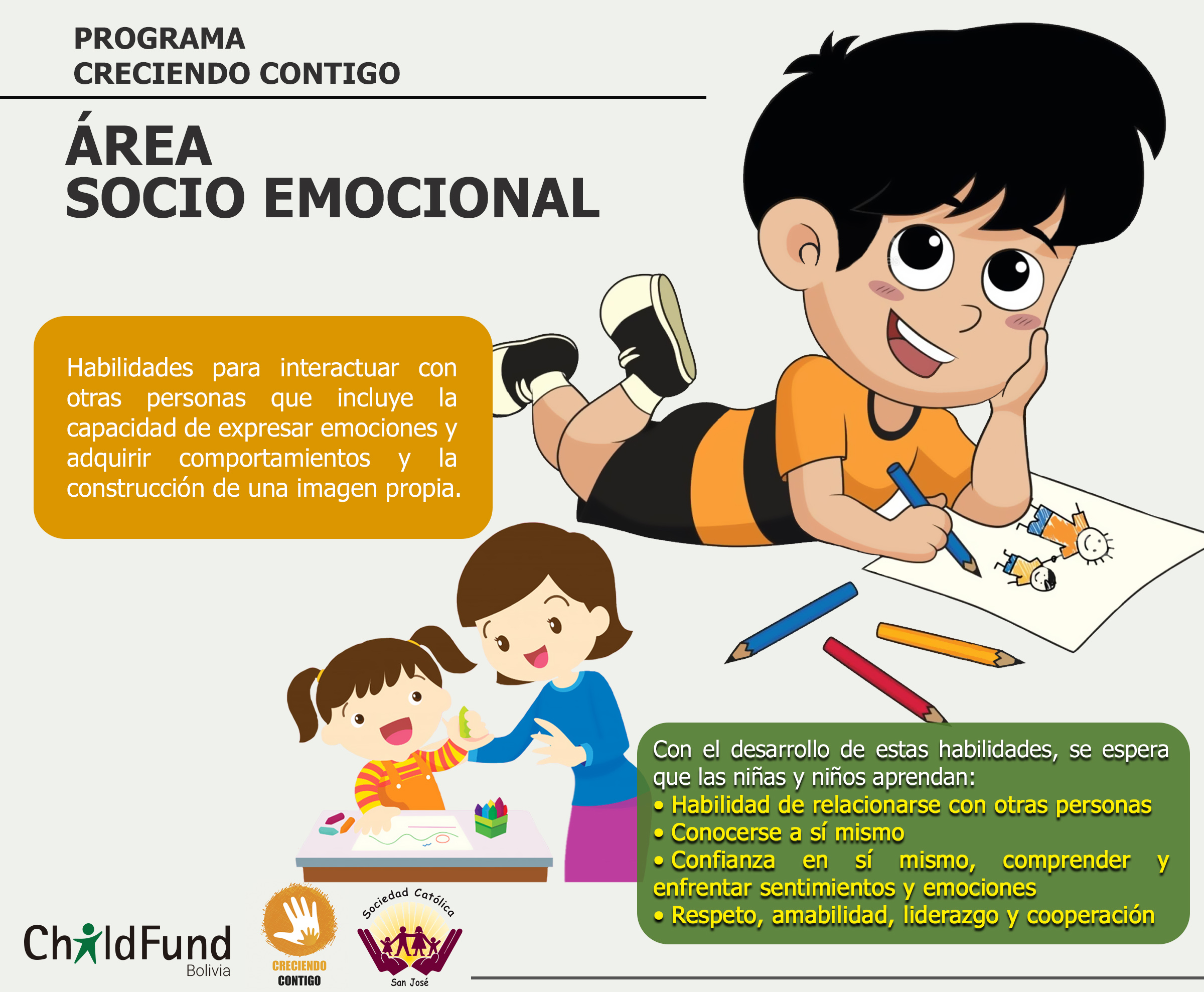 PROGRAMA
CRECIENDO CONTIGO

ÁREA
SOCIO EMOCIONAL

Habilidades para interactuar con otras personas que incluye la capacidad de expresar emociones y adquirir comportamientos y la construcción de una imagen propia.

Con el desarrollo de estas habilidades, se espera que las niñas y niños aprendan:
• Habilidad de relacionarse con otras personas
• Conocerse a sí mismo
• Confianza en sí mismo, comprender y enfrentar sentimientos y emociones
• Respeto, amabilidad, liderazgo y cooperación

ChildFund
Bolivia

CRECIENDO
CONTIGO

Sociedad Católica
San José